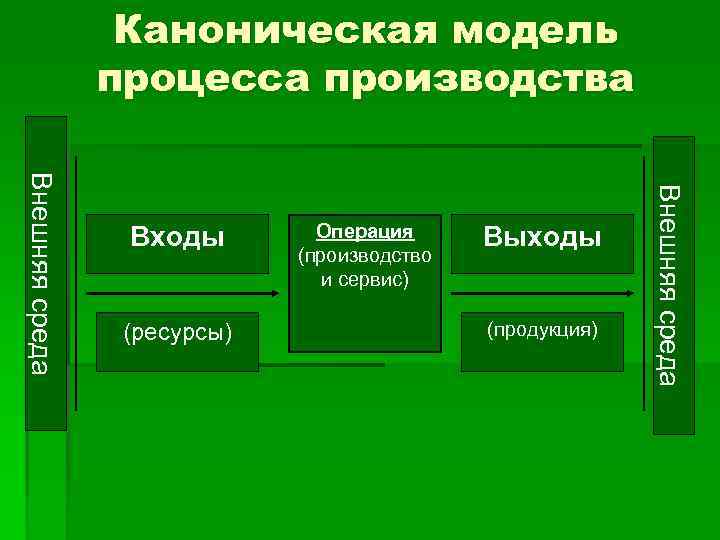 Каноническая модель процесса производства

Внешняя среда

Входы

(ресурсы)

Операция
(производство и сервис)

Выходы

(продукция)

Внешняя среда